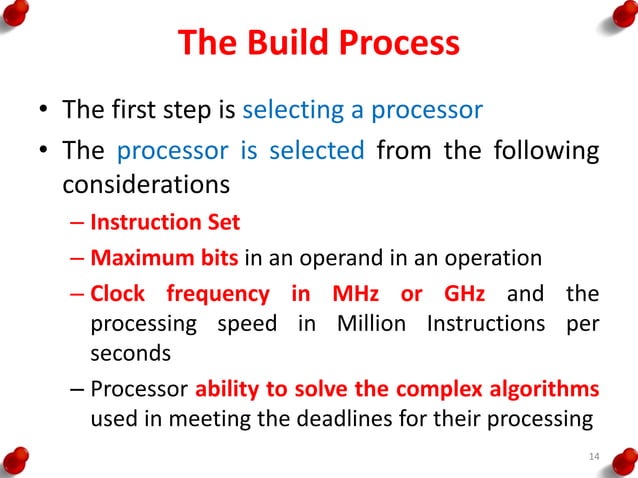 The Build Process

• The first step is selecting a processor

• The processor is selected from the following considerations

– Instruction Set

– Maximum bits in an operand in an operation

– Clock frequency in MHz or GHz and the processing speed in Million Instructions per seconds

– Processor ability to solve the complex algorithms used in meeting the deadlines for their processing

14